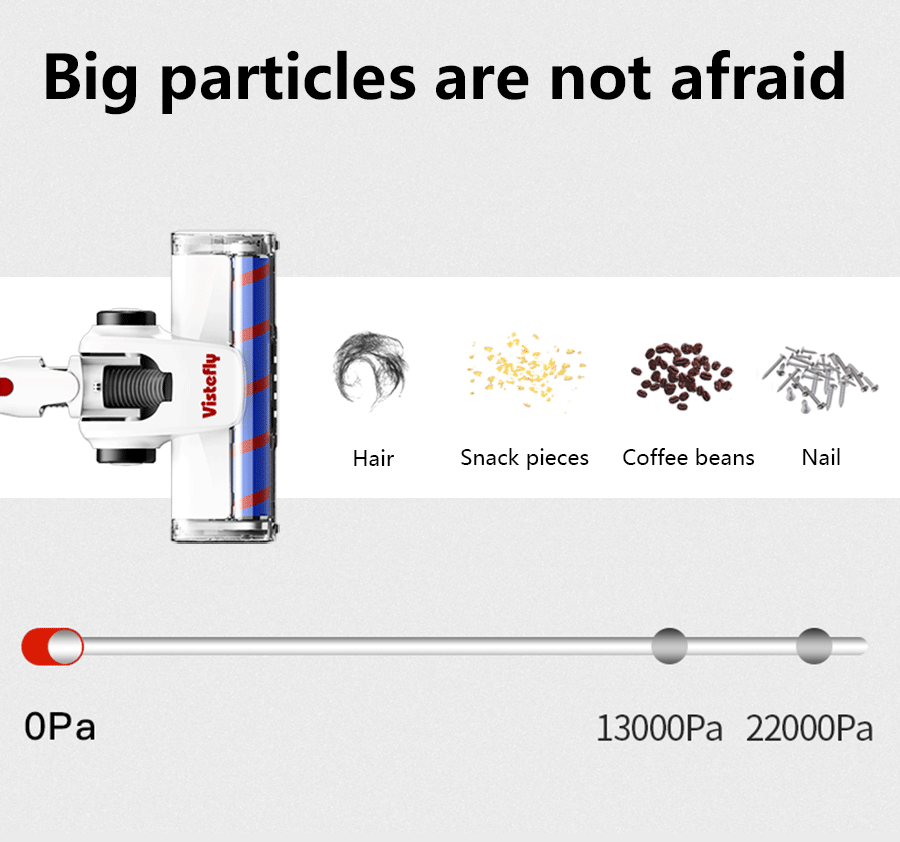 Big particles are not afraid

Vistefly

Hair Snack pieces Coffee beans Nail

0Pa 13000Pa 22000Pa